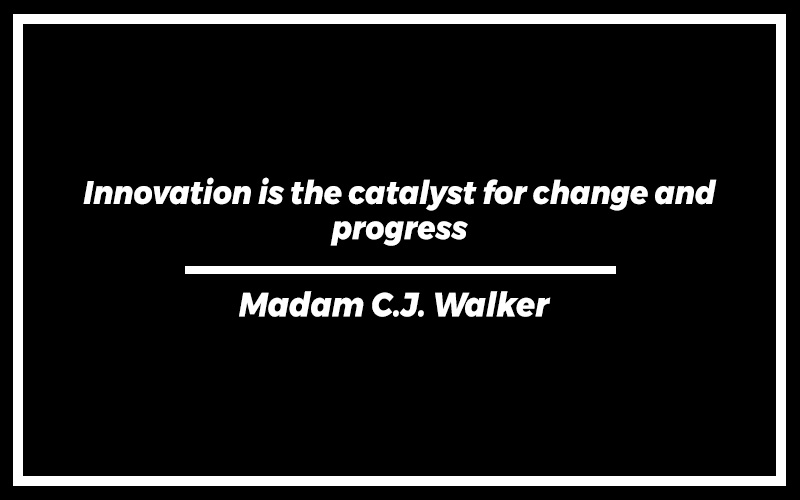 Innovation is the catalyst for change and progress

Madam C.J. Walker